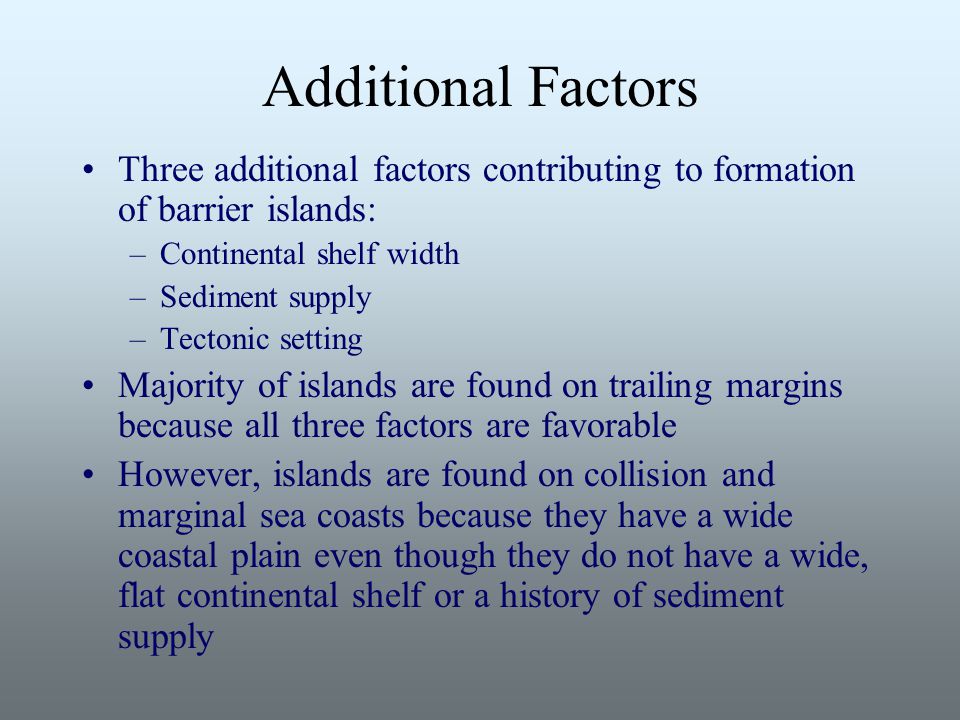 Additional Factors

• Three additional factors contributing to formation of barrier islands:
– Continental shelf width
– Sediment supply
– Tectonic setting
• Majority of islands are found on trailing margins because all three factors are favorable
• However, islands are found on collision and marginal sea coasts because they have a wide coastal plain even though they do not have a wide, flat continental shelf or a history of sediment supply